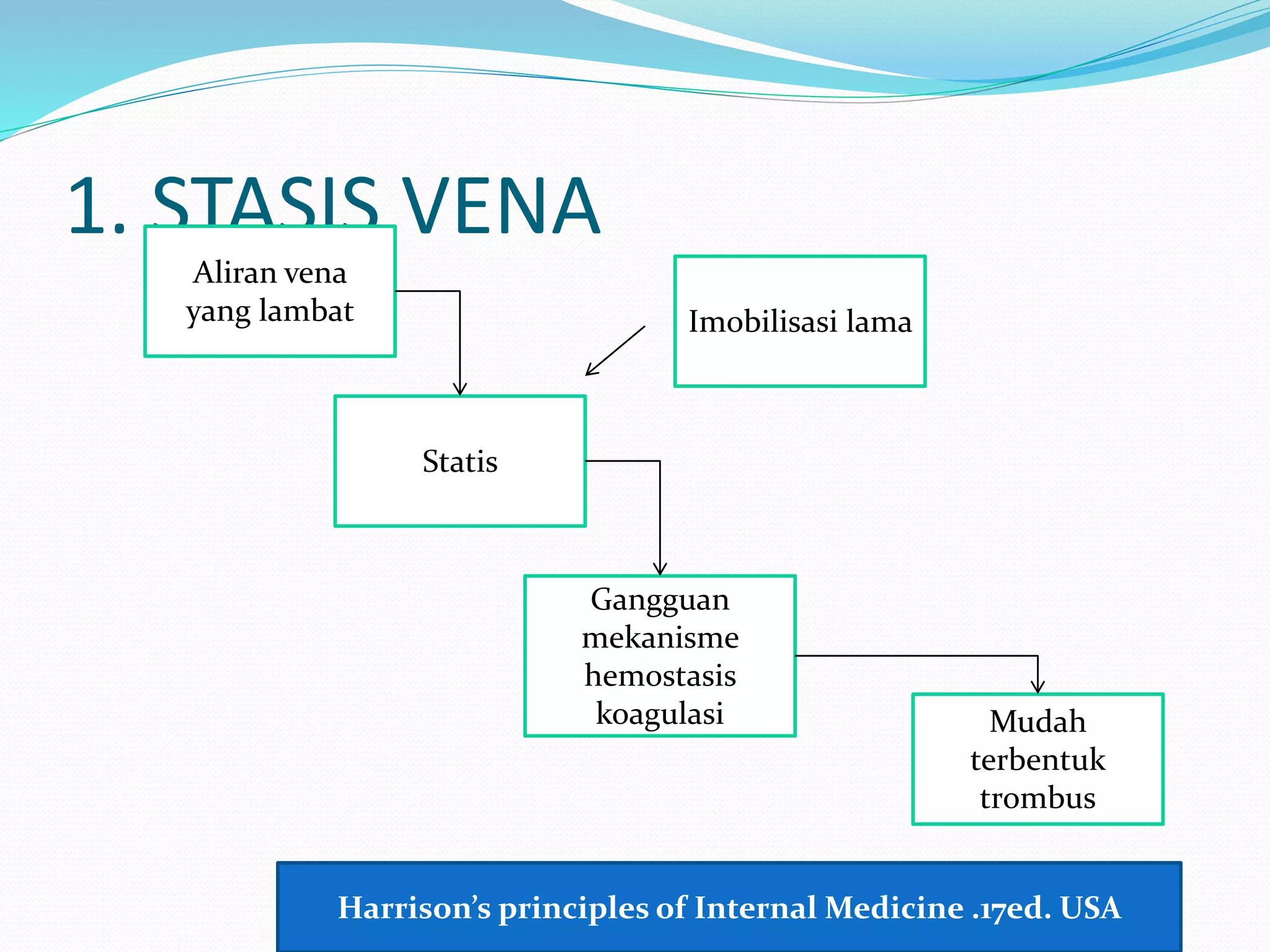 1. STASIS VENA

Aliran vena yang lambat

Imobilisasi lama

Statis

Gangguan mekanisme hemostasis koagulasi

Mudah terbentuk trombus

Harrison's principles of Internal Medicine .17ed. USA